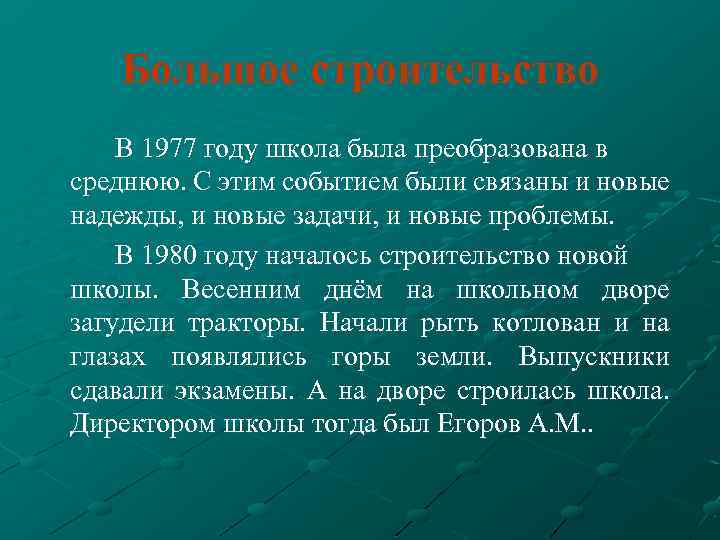 Большое строительство

В 1977 году школа была преобразована в среднюю. С этим событием были связаны и новые надежды, и новые задачи, и новые проблемы.

В 1980 году началось строительство новой школы. Весенним днём на школьном дворе загудели тракторы. Начали рыть котлован и на глазах появлялись горы земли. Выпускники сдавали экзамены. А на дворе строилась школа. Директором школы тогда был Егоров А.М..